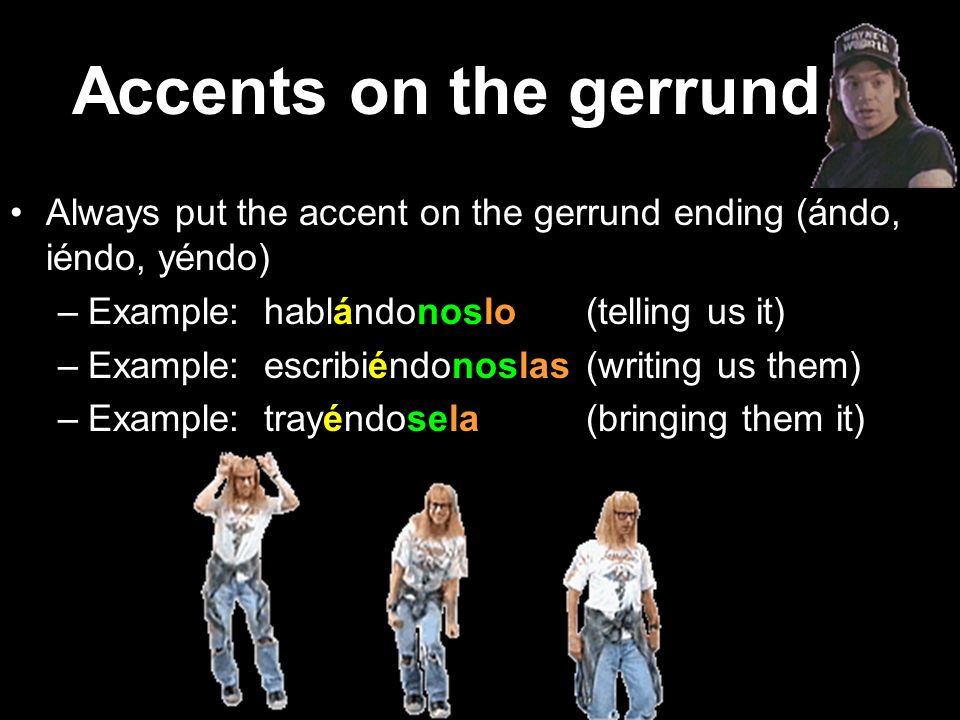 Accents on the gerrund

• Always put the accent on the gerrund ending (ándo, iéndo, yéndo)
– Example: hablándonoslo (telling us it)
– Example: escribiéndonoslas (writing us them)
– Example: trayéndosela (bringing them it)

WAYNE'S WORLD